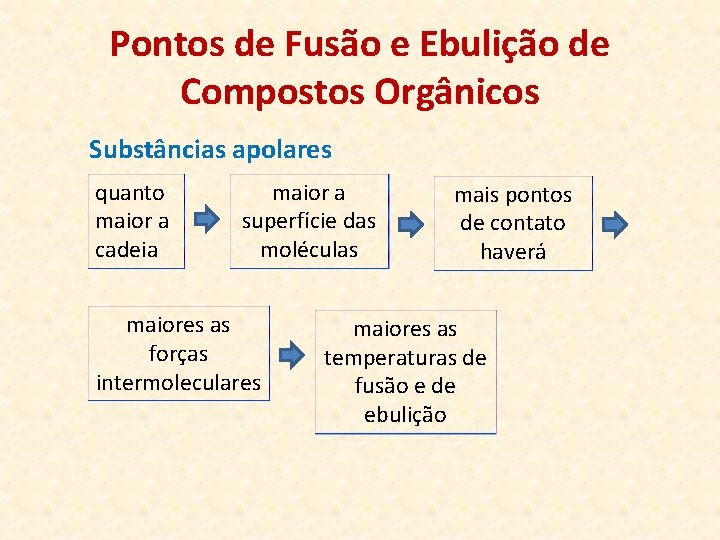 Pontos de Fusão e Ebulição de Compostos Orgânicos

Substâncias apolares

quanto maior a cadeia

maior a superfície das moléculas

mais pontos de contato haverá

maiores as forças intermoleculares

maiores as temperaturas de fusão e de ebulição